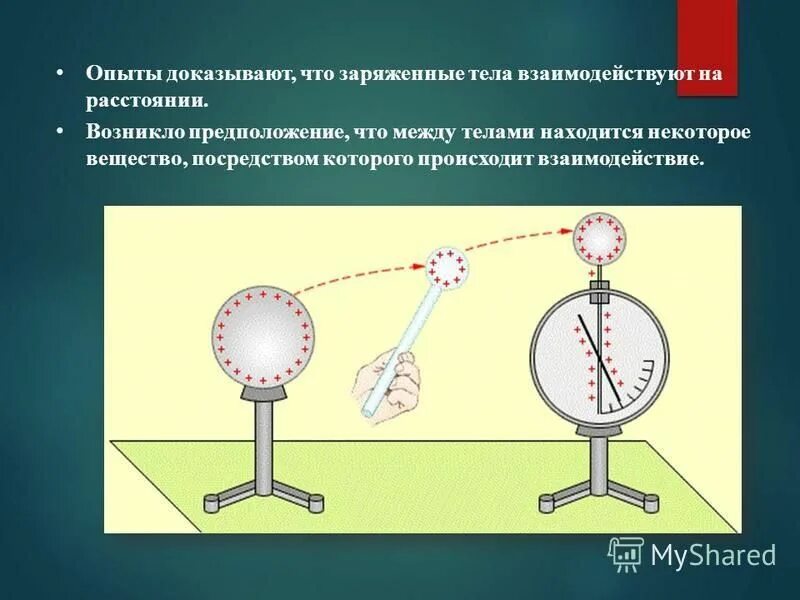 • Опыты доказывают, что заряженные тела взаимодействуют на расстоянии.

• Возникло предположение, что между телами находится некоторое вещество, посредством которого происходит взаимодействие.

MyShared